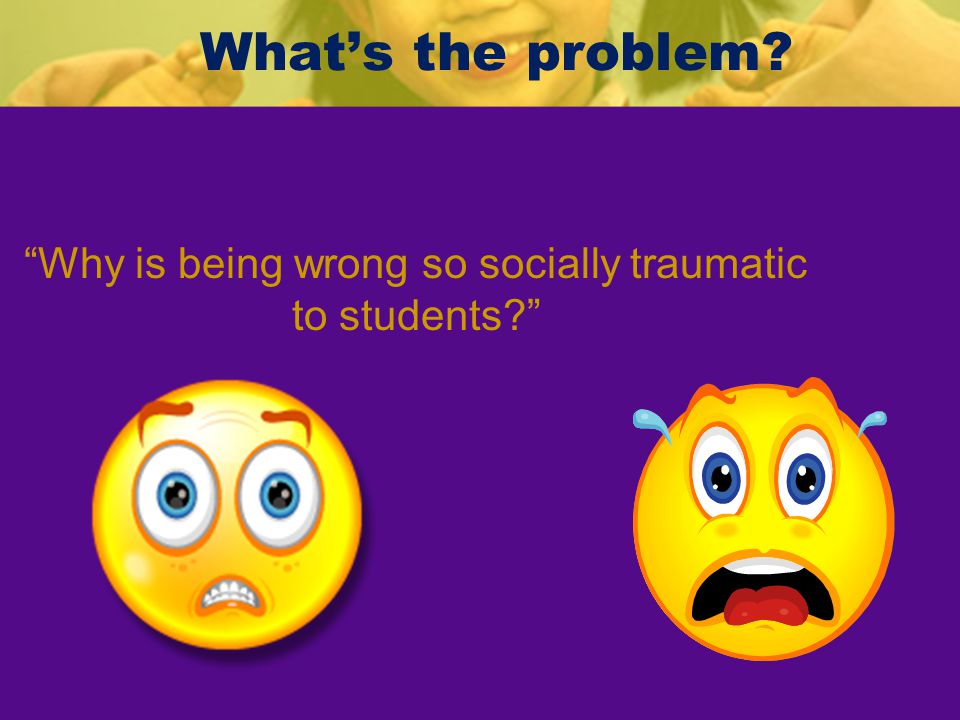 What’s the problem?

“Why is being wrong so socially traumatic to students?”